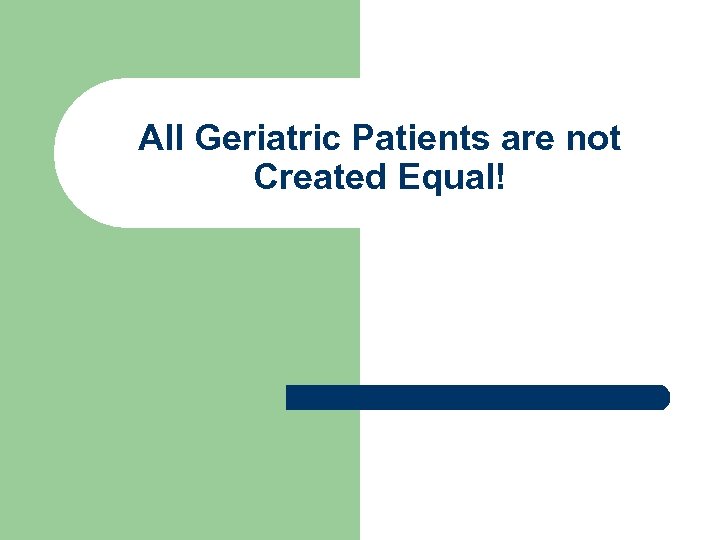 All Geriatric Patients are not Created Equal!